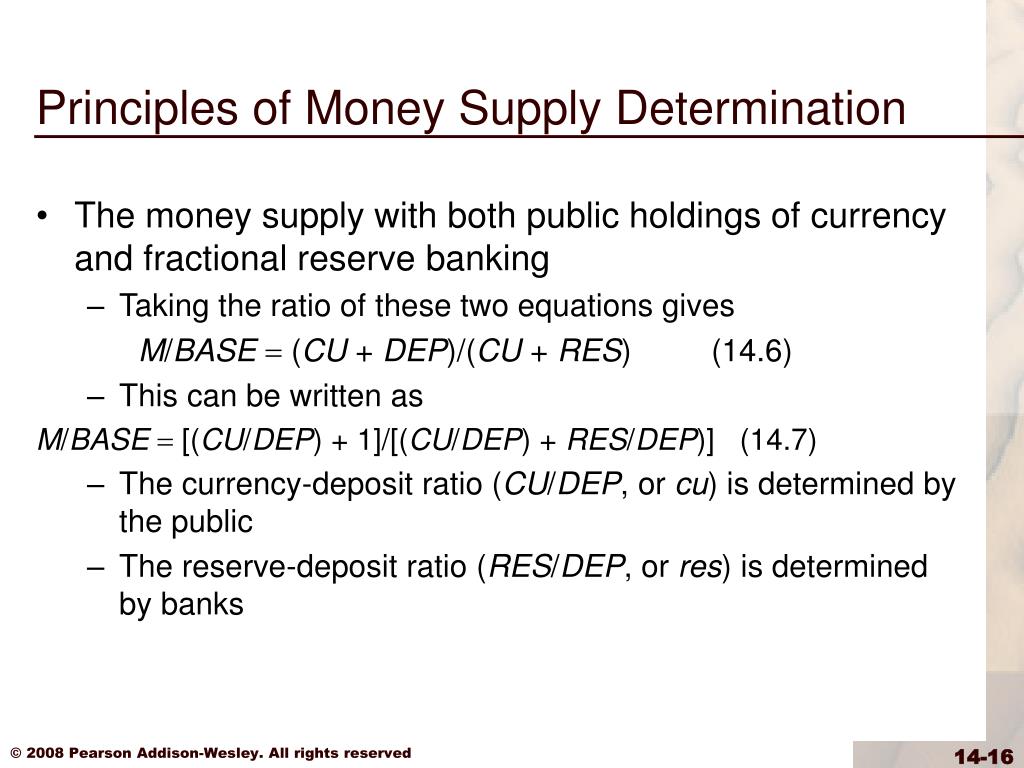 Principles of Money Supply Determination

• The money supply with both public holdings of currency and fractional reserve banking

– Taking the ratio of these two equations gives

$M/BASE = (CU + DEP)/(CU + RES)$ (14.6)

– This can be written as

$M/BASE = [(CU/DEP) + 1]/[(CU/DEP) + RES/DEP)]$ (14.7)

– The currency-deposit ratio ($CU/DEP$, or $cu$) is determined by the public

– The reserve-deposit ratio ($RES/DEP$, or $res$) is determined by banks

© 2008 Pearson Addison-Wesley. All rights reserved

14-16